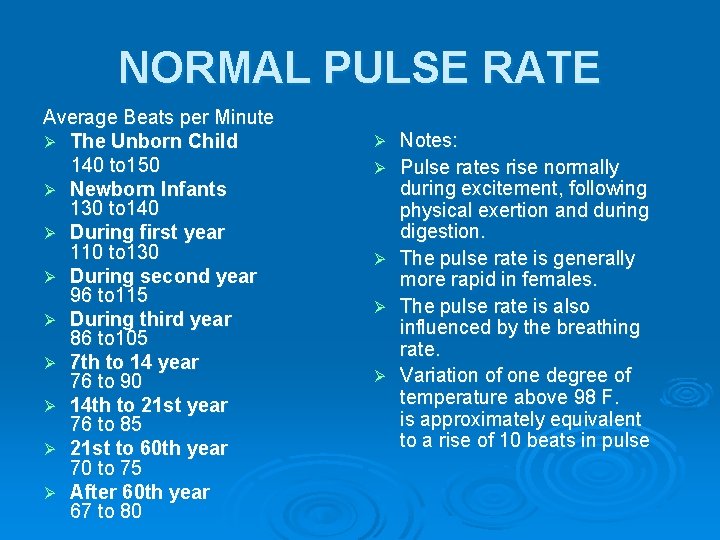 NORMAL PULSE RATE

Average Beats per Minute

➢ The Unborn Child
140 to150

➢ Newborn Infants
130 to140

➢ During first year
110 to130

➢ During second year
96 to115

➢ During third year
86 to105

➢ 7th to 14 year
76 to 90

➢ 14th to 21st year
76 to 85

➢ 21st to 60th year
70 to 75

➢ After 60th year
67 to 80

➢ Notes:

➢ Pulse rates rise normally during excitement, following physical exertion and during digestion.

➢ The pulse rate is generally more rapid in females.

➢ The pulse rate is also influenced by the breathing rate.

➢ Variation of one degree of temperature above 98 F. is approximately equivalent to a rise of 10 beats in pulse